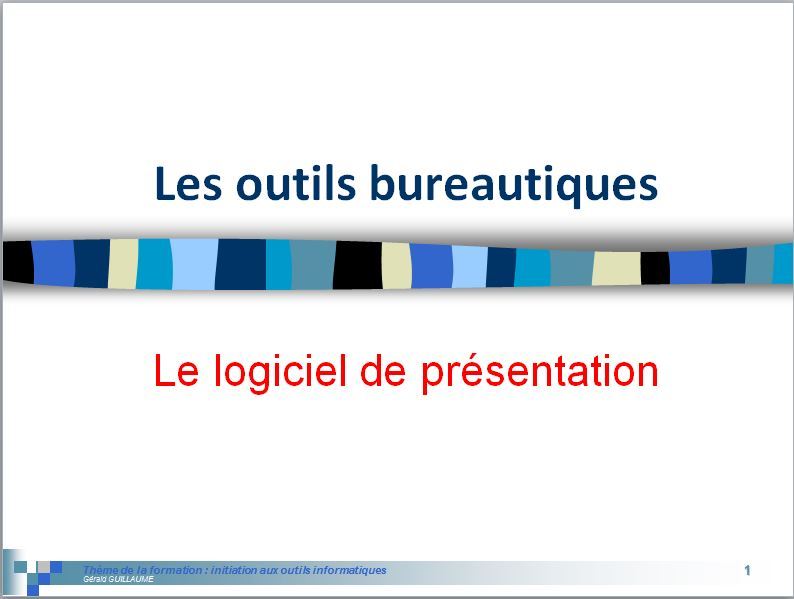 Les outils bureautiques

Le logiciel de présentation

Thème de la formation : initiation aux outils informatiques
Gérald GUILLAUME

1